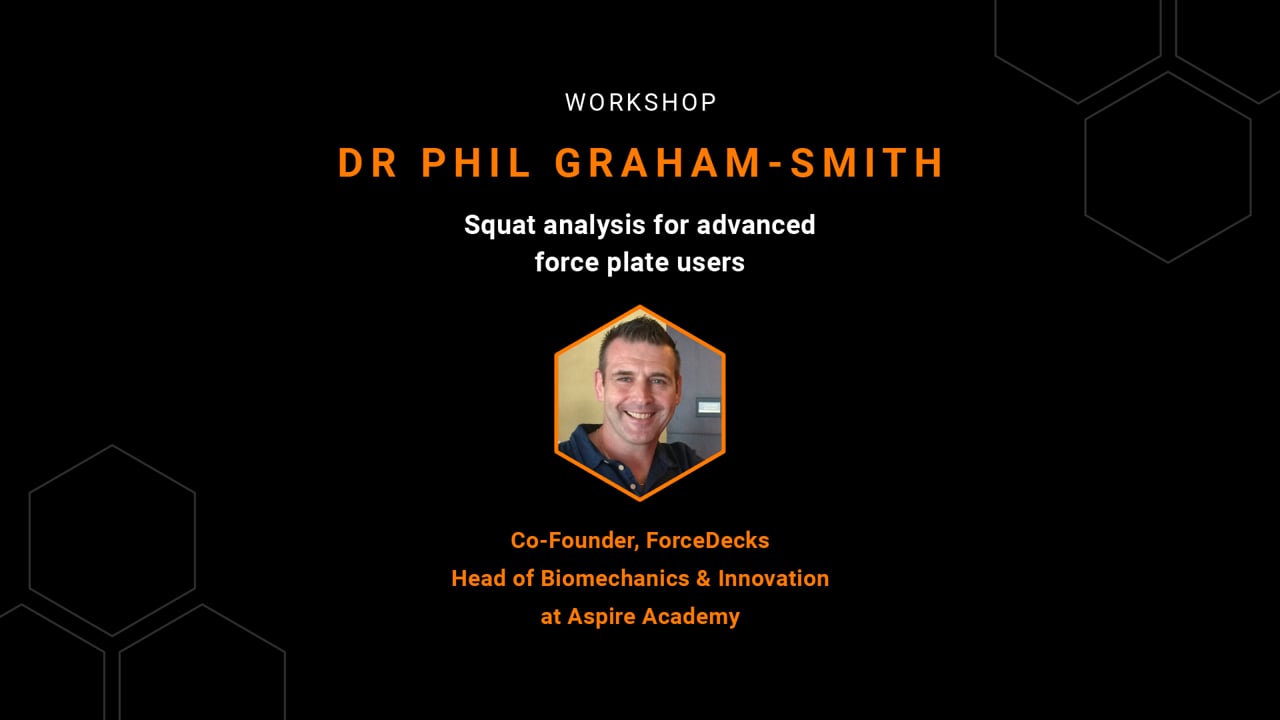 WORKSHOP

DR PHIL GRAHAM-SMITH

Squat analysis for advanced force plate users

Co-Founder, ForceDecks
Head of Biomechanics & Innovation at Aspire Academy